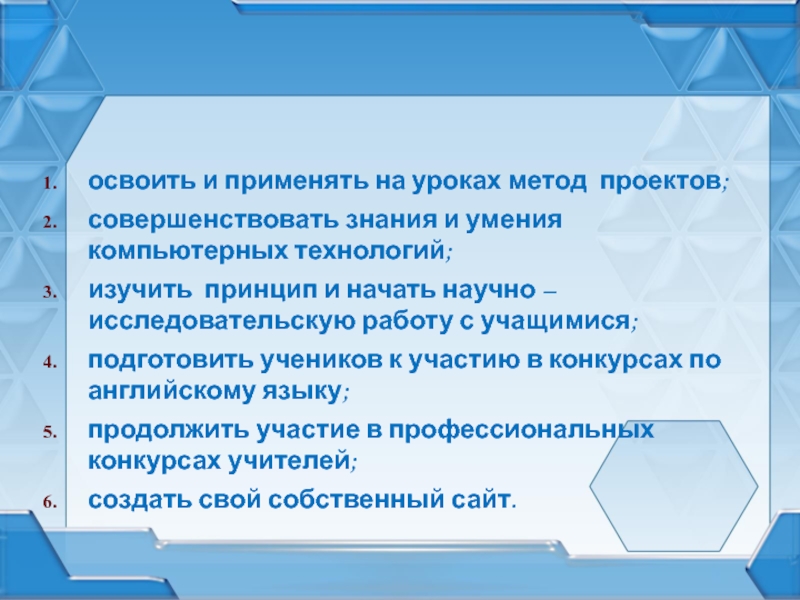 1. освоить и применять на уроках метод проектов;
2. совершенствовать знания и умения компьютерных технологий;
3. изучить принцип и начать научно – исследовательскую работу с учащимися;
4. подготовить учеников к участию в конкурсах по английскому языку;
5. продолжить участие в профессиональных конкурсах учителей;
6. создать свой собственный сайт.